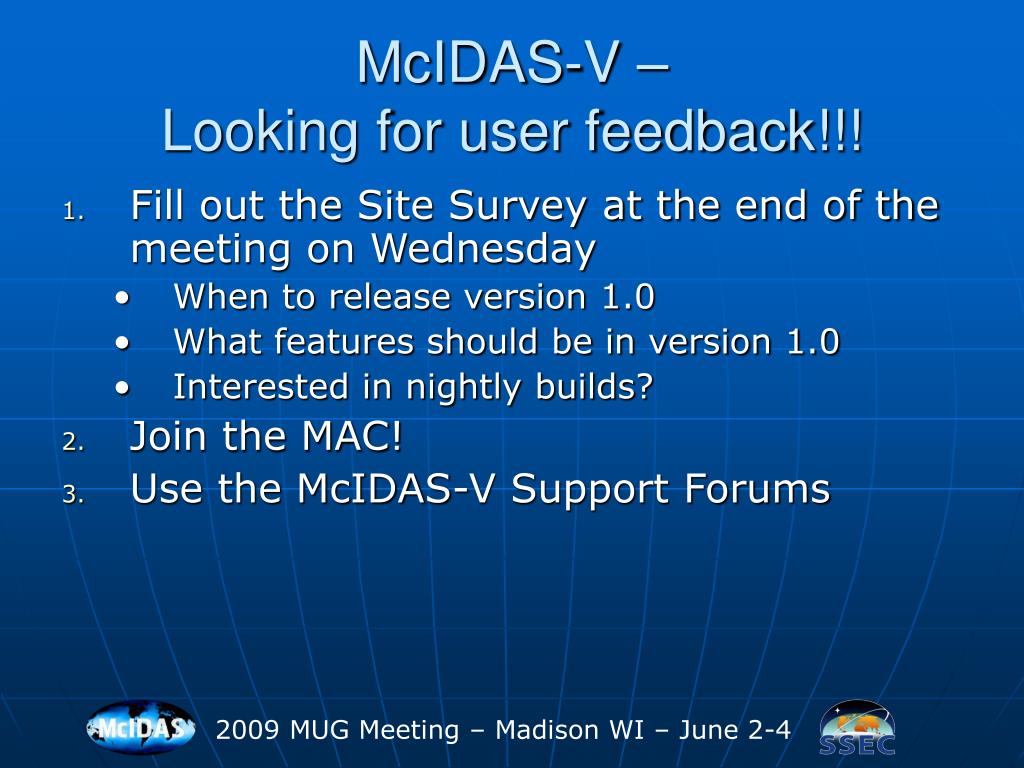 McIDAS-V –
Looking for user feedback!!!

1. Fill out the Site Survey at the end of the meeting on Wednesday
• When to release version 1.0
• What features should be in version 1.0
• Interested in nightly builds?
2. Join the MAC!
3. Use the McIDAS-V Support Forums

McIDAS 2009 MUG Meeting – Madison WI – June 2-4 SSEC